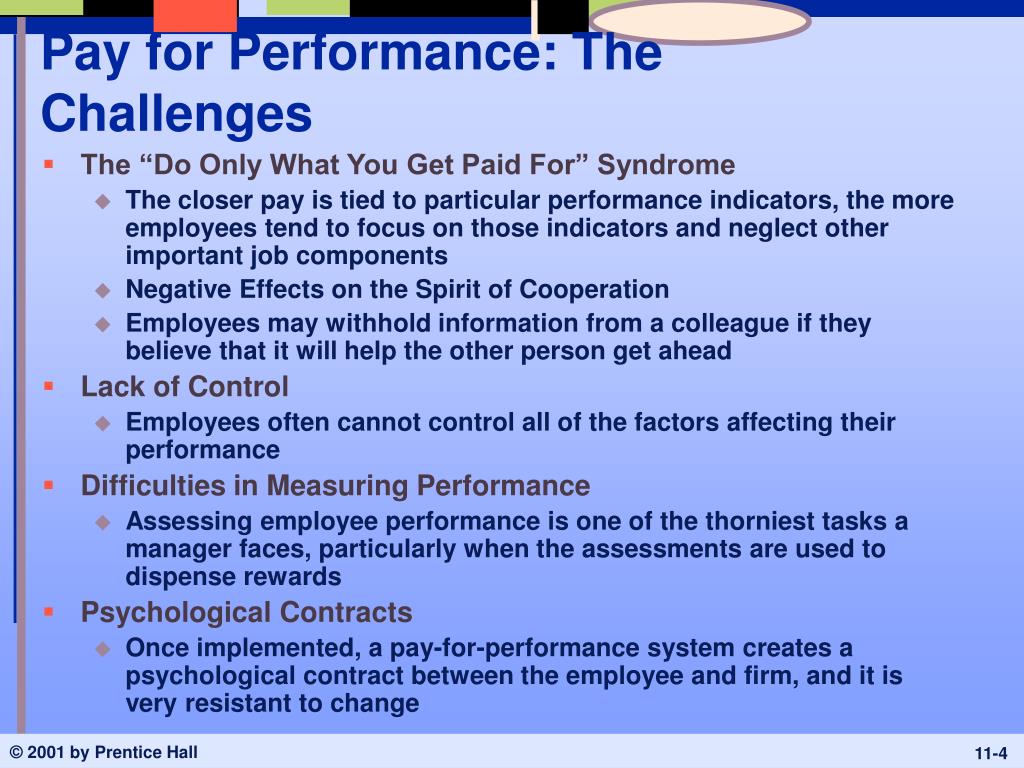 Pay for Performance: The Challenges

The “Do Only What You Get Paid For” Syndrome

The closer pay is tied to particular performance indicators, the more employees tend to focus on those indicators and neglect other important job components

Negative Effects on the Spirit of Cooperation

Employees may withhold information from a colleague if they believe that it will help the other person get ahead

Lack of Control

Employees often cannot control all of the factors affecting their performance

Difficulties in Measuring Performance

Assessing employee performance is one of the thorniest tasks a manager faces, particularly when the assessments are used to dispense rewards

Psychological Contracts

Once implemented, a pay-for-performance system creates a psychological contract between the employee and firm, and it is very resistant to change

© 2001 by Prentice Hall

11-4